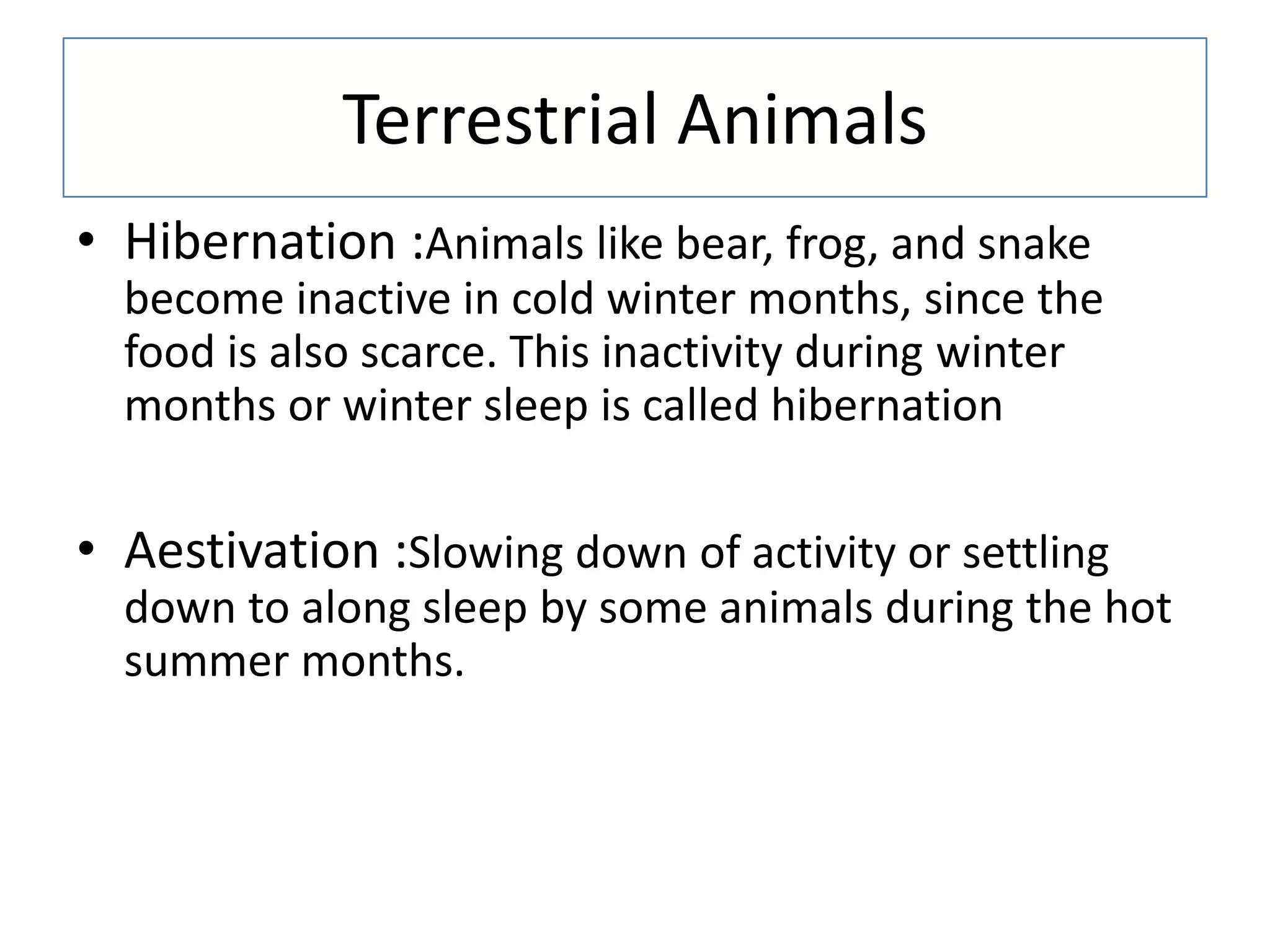 Terrestrial Animals

• Hibernation :Animals like bear, frog, and snake become inactive in cold winter months, since the food is also scarce. This inactivity during winter months or winter sleep is called hibernation

• Aestivation :Slowing down of activity or settling down to along sleep by some animals during the hot summer months.